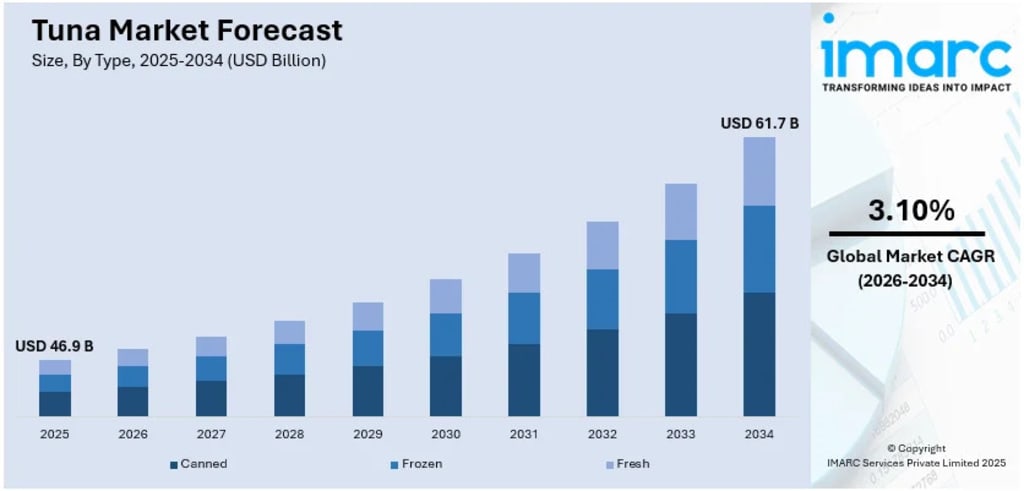 Tuna Market Forecast
Size, By Type, 2025-2034 (USD Billion)

USD 46.9 B

USD 61.7 B

2025 2026 2027 2028 2029 2030 2031 2032 2033 2034

Canned Frozen Fresh

imarc
TRANSFORMING IDEAS INTO IMPACT

3.10%
Global Market CAGR (2026-2034)

© Copyright
IMARC Services Private Limited 2025